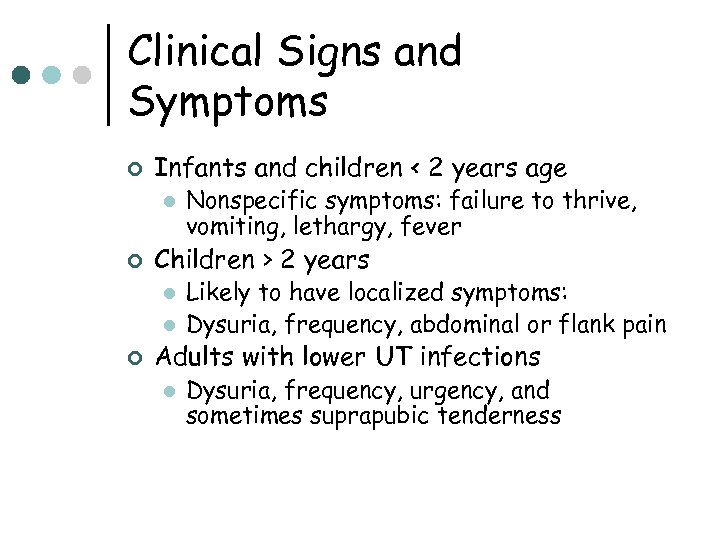 Clinical Signs and Symptoms

Infants and children < 2 years age

Nonspecific symptoms: failure to thrive, vomiting, lethargy, fever

Children > 2 years

Likely to have localized symptoms:

Dysuria, frequency, abdominal or flank pain

Adults with lower UT infections

Dysuria, frequency, urgency, and sometimes suprapubic tenderness